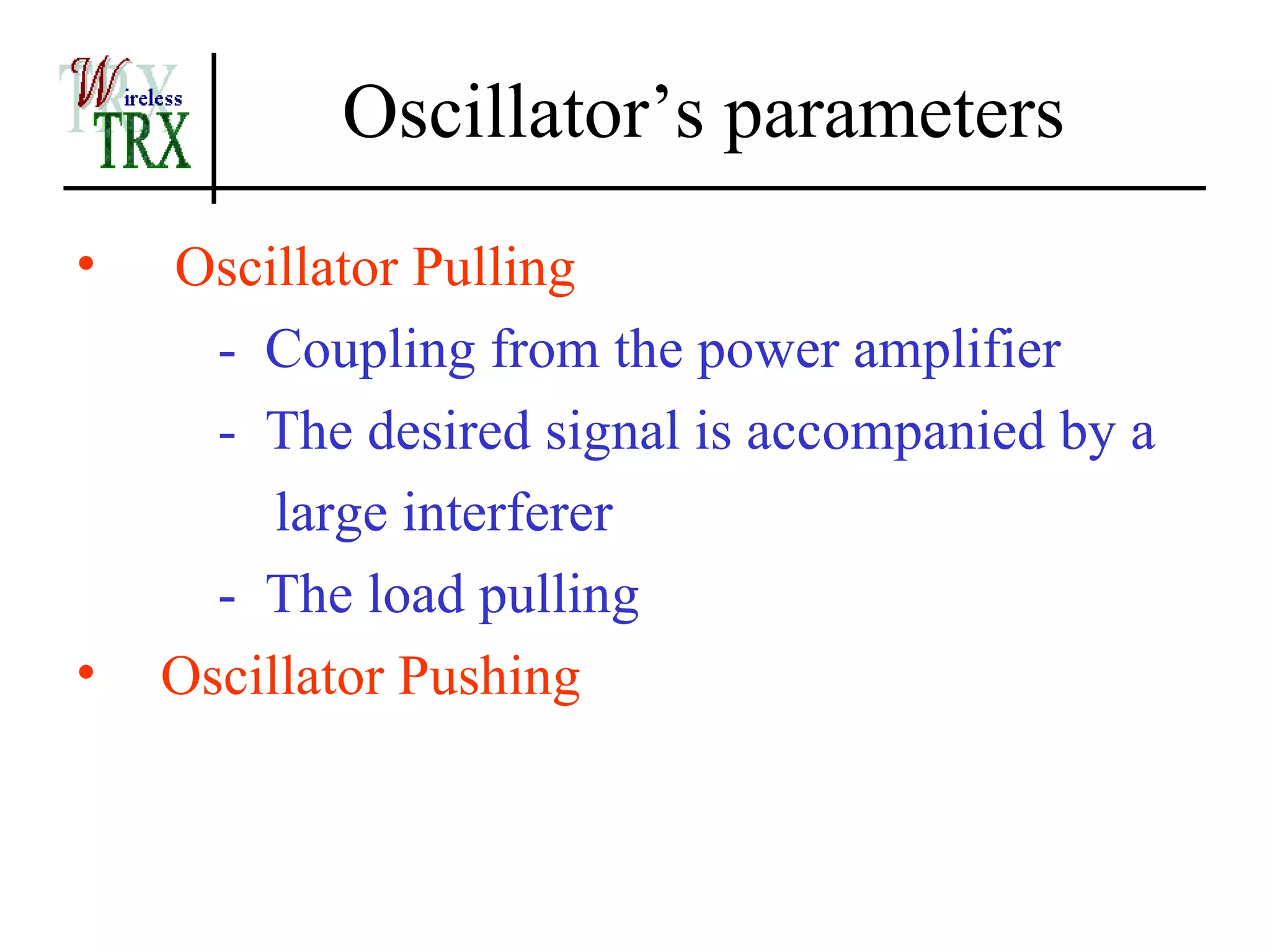 Wireless TRX

Oscillator’s parameters

• Oscillator Pulling
- Coupling from the power amplifier
- The desired signal is accompanied by a large interferer
- The load pulling
• Oscillator Pushing